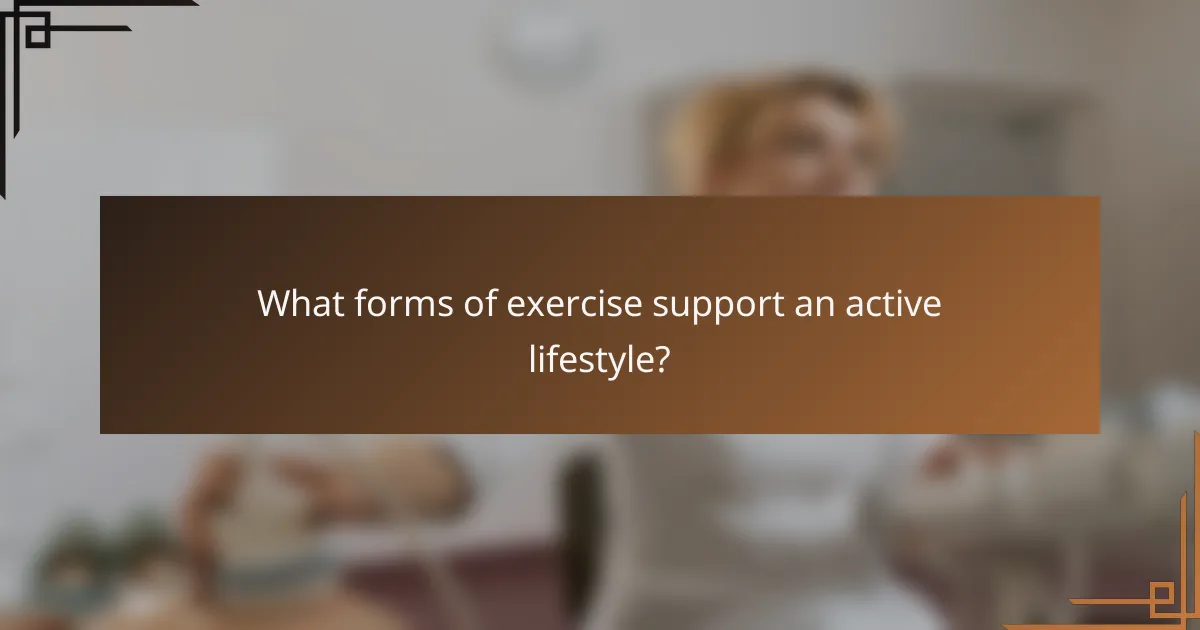 What forms of exercise support an active lifestyle?